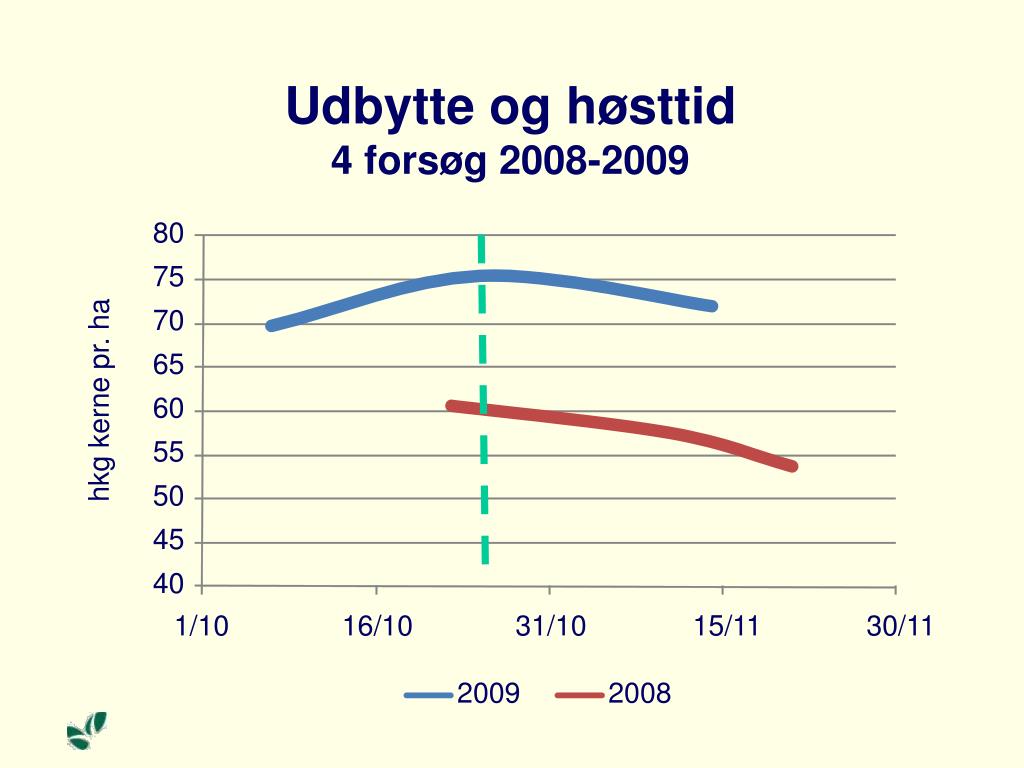 Udbytte og høsttid
4 forsøg 2008-2009

hkg kerne pr. ha

80
75
70
65
60
55
50
45
40

1/10
16/10
31/10
15/11
30/11

2009
2008